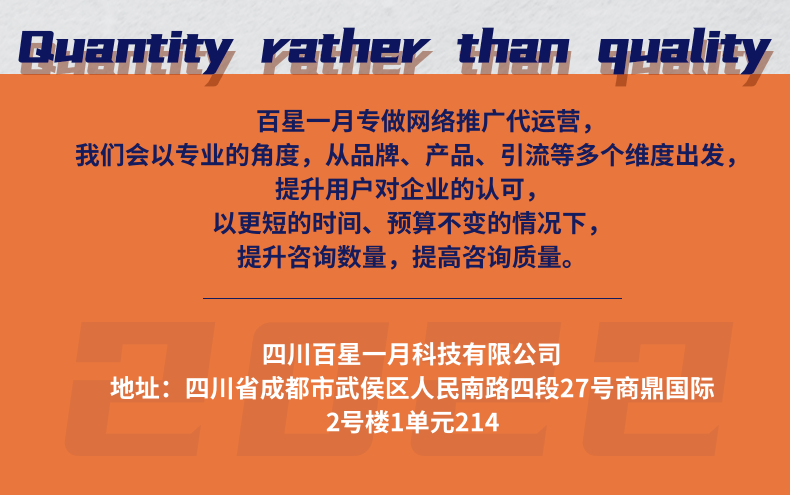 Quantity rather than quality

百星一月专做网络推广代运营，
我们会以专业的角度，从品牌、产品、引流等多个维度出发，
提升用户对企业的认可，
以更短的时间、预算不变的情况下，
提升咨询数量，提高咨询质量。

2022

四川百星一月科技有限公司
地址：四川省成都市武侯区人民南路四段27号商鼎国际
2号楼1单元214